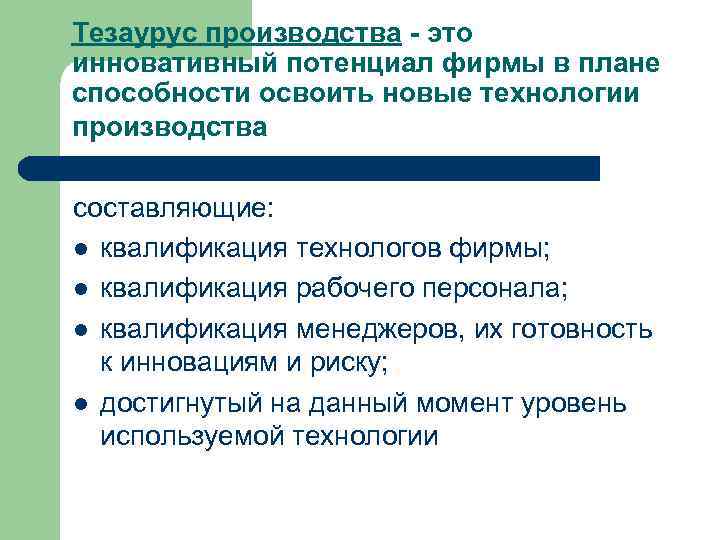 Тезаурус производства - это инновативный потенциал фирмы в плане способности освоить новые технологии производства

составляющие:
● квалификация технологов фирмы;
● квалификация рабочего персонала;
● квалификация менеджеров, их готовность к инновациям и риску;
● достигнутый на данный момент уровень используемой технологии